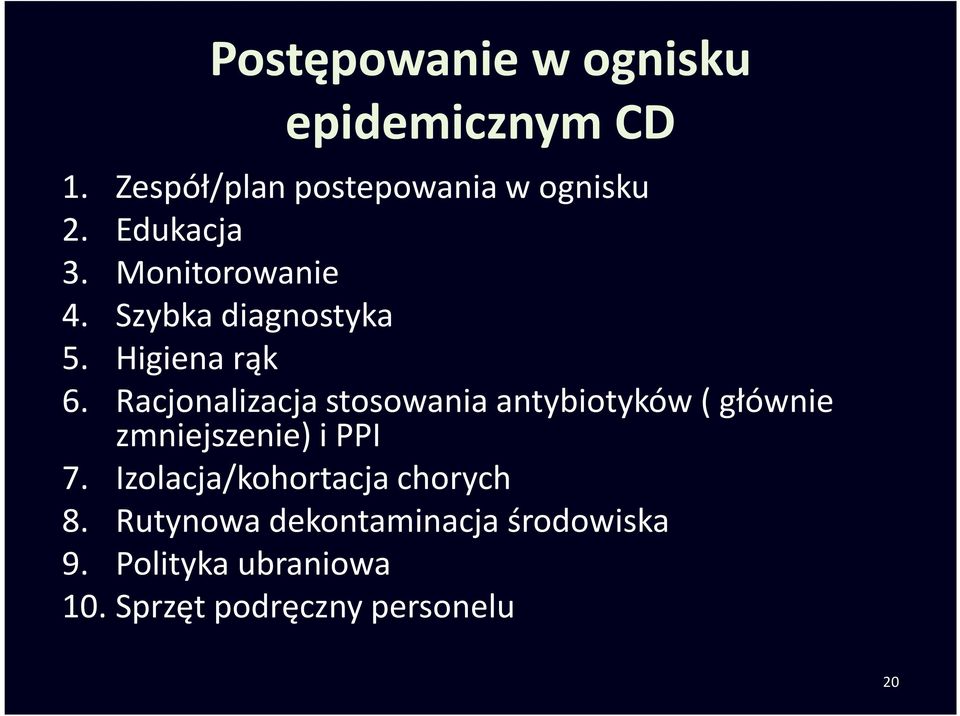 Postępowanie w ognisku epidemicznym CD

1. Zespół/plan postepowania w ognisku
2. Edukacja
3. Monitorowanie
4. Szybka diagnostyka
5. Higiena rąk
6. Racjonalizacja stosowania antybiotyków ( głównie zmniejszenie) i PPI
7. Izolacja/kohortacja chorych
8. Rutynowa dekontaminacja środowiska
9. Polityka ubraniowa
10. Sprzęt podręczny personelu

20